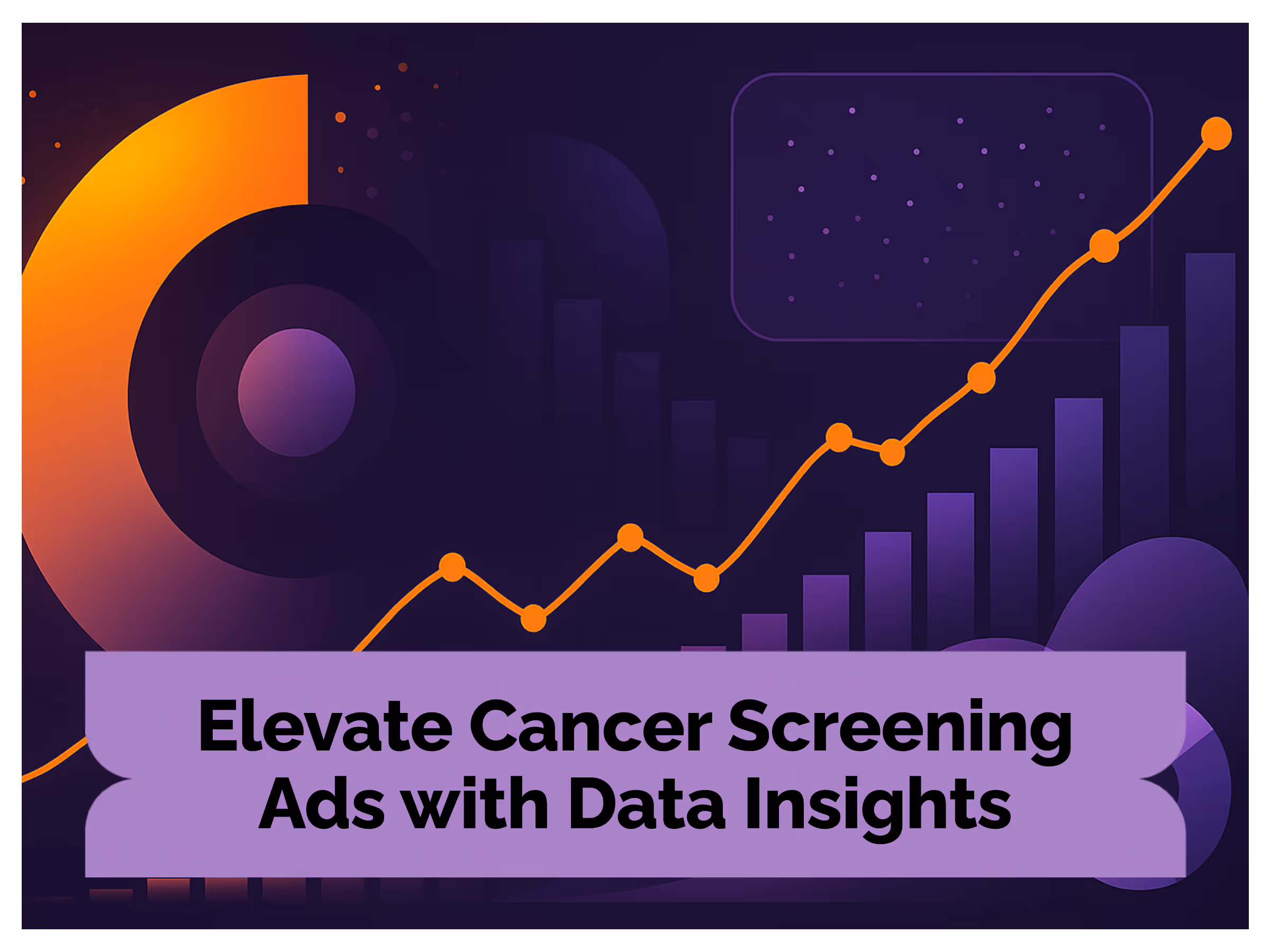 Elevate Cancer Screening Ads with Data Insights